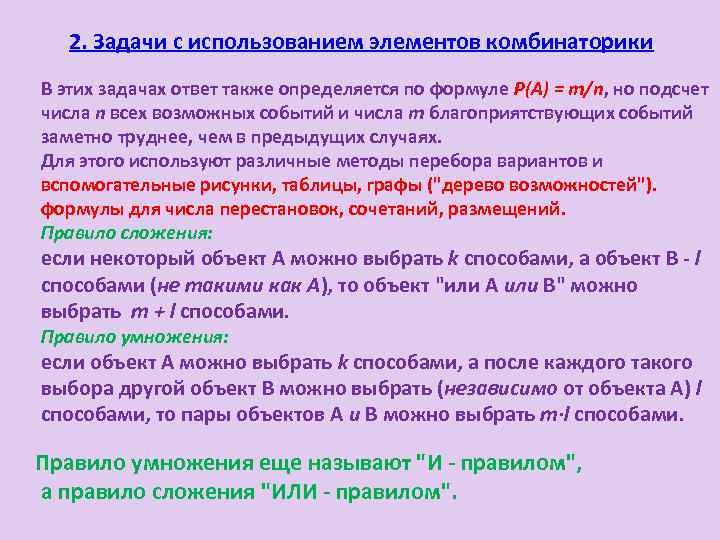 2. Задачи с использованием элементов комбинаторики

В этих задачах ответ также определяется по формуле $P(A) = m/n$, но подсчет числа $n$ всех возможных событий и числа $m$ благоприятствующих событий заметно труднее, чем в предыдущих случаях.
Для этого используют различные методы перебора вариантов и вспомогательные рисунки, таблицы, графы ("дерево возможностей"). формулы для числа перестановок, сочетаний, размещений.
Правило сложения:
если некоторый объект А можно выбрать $k$ способами, а объект В - $l$ способами (не такими как А), то объект "или А или В" можно выбрать $m + l$ способами.
Правило умножения:
если объект А можно выбрать $k$ способами, а после каждого такого выбора другой объект В можно выбрать (независимо от объекта А) $l$ способами, то пары объектов А и В можно выбрать $m \cdot l$ способами.

Правило умножения еще называют "И - правилом", а правило сложения "ИЛИ - правилом".